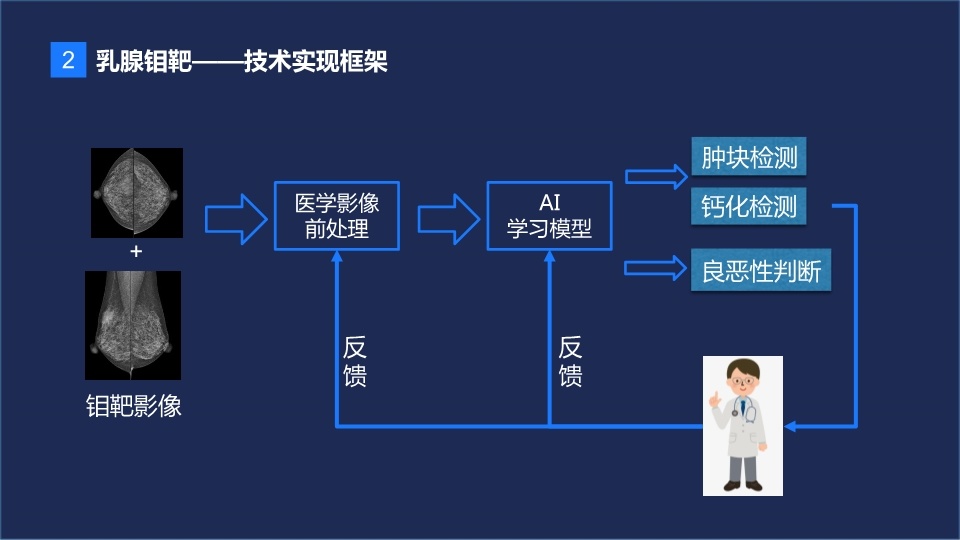 2 乳腺钼靶——技术实现框架

+

钼靶影像

医学影像前处理

AI 学习模型

肿块检测

钙化检测

良恶性判断

反馈

反馈